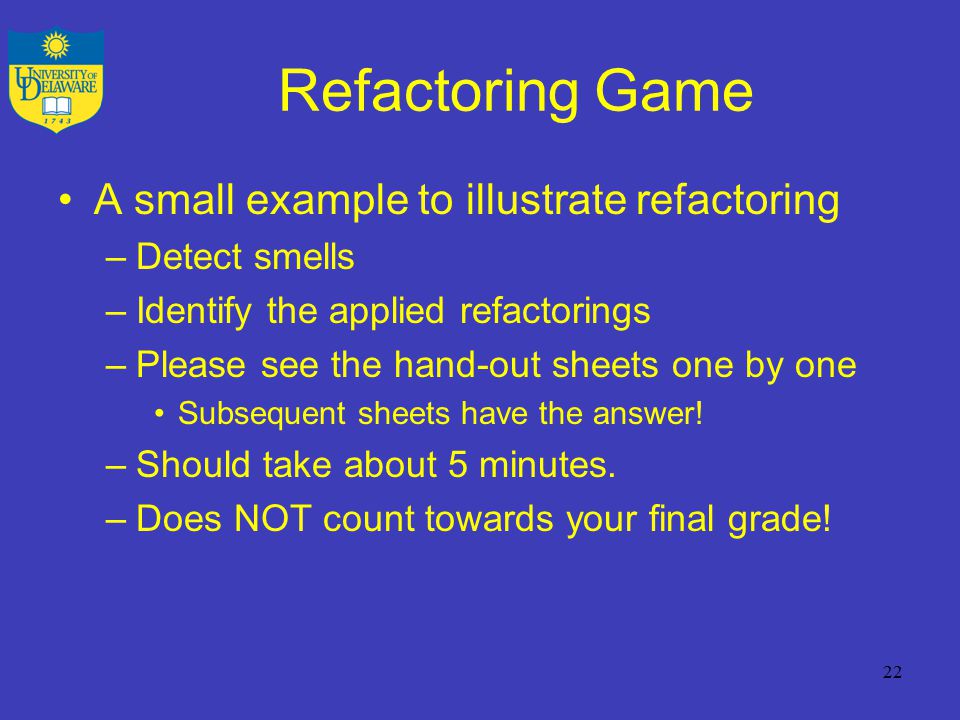 UNIVERSITY OF DELAWARE
1743

Refactoring Game

• A small example to illustrate refactoring
– Detect smells
– Identify the applied refactorings
– Please see the hand-out sheets one by one
• Subsequent sheets have the answer!
– Should take about 5 minutes.
– Does NOT count towards your final grade!

22